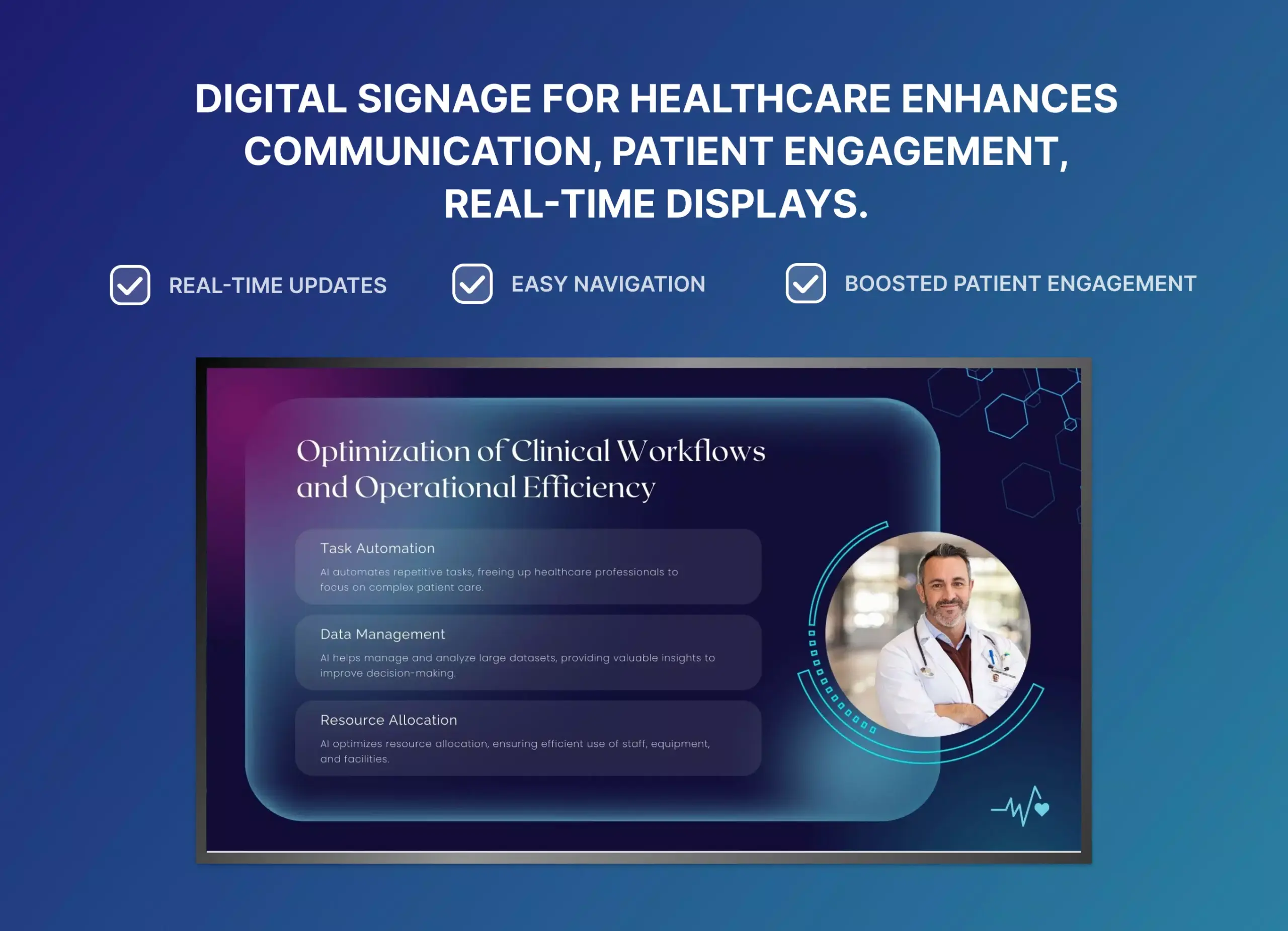 DIGITAL SIGNAGE FOR HEALTHCARE ENHANCES COMMUNICATION, PATIENT ENGAGEMENT, REAL-TIME DISPLAYS.

REAL-TIME UPDATES

EASY NAVIGATION

BOOSTED PATIENT ENGAGEMENT

Optimization of Clinical Workflows and Operational Efficiency

Task Automation

AI automates repetitive tasks, freeing up healthcare professionals to focus on complex patient care.

Data Management

AI helps manage and analyze large datasets, providing valuable insights to improve decision-making.

Resource Allocation

AI optimizes resource allocation, ensuring efficient use of staff, equipment, and facilities.